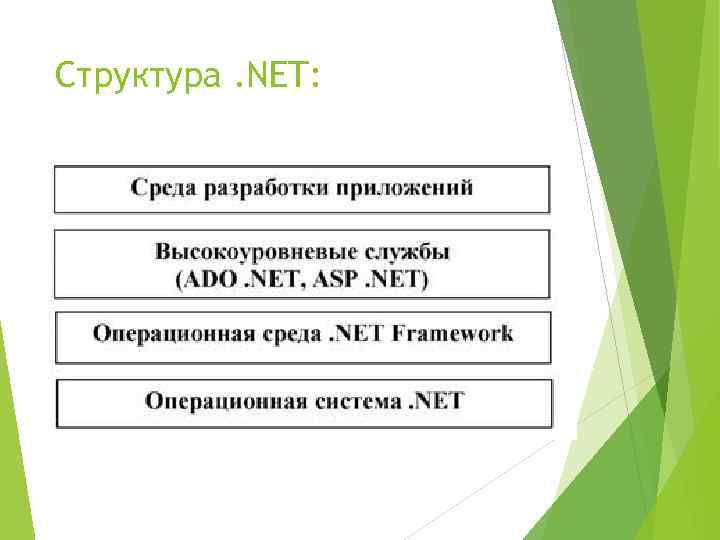 Структура .NET:

Среда разработки приложений

Высокоуровневые службы
(ADO .NET, ASP .NET)

Операционная среда .NET Framework

Операционная система .NET